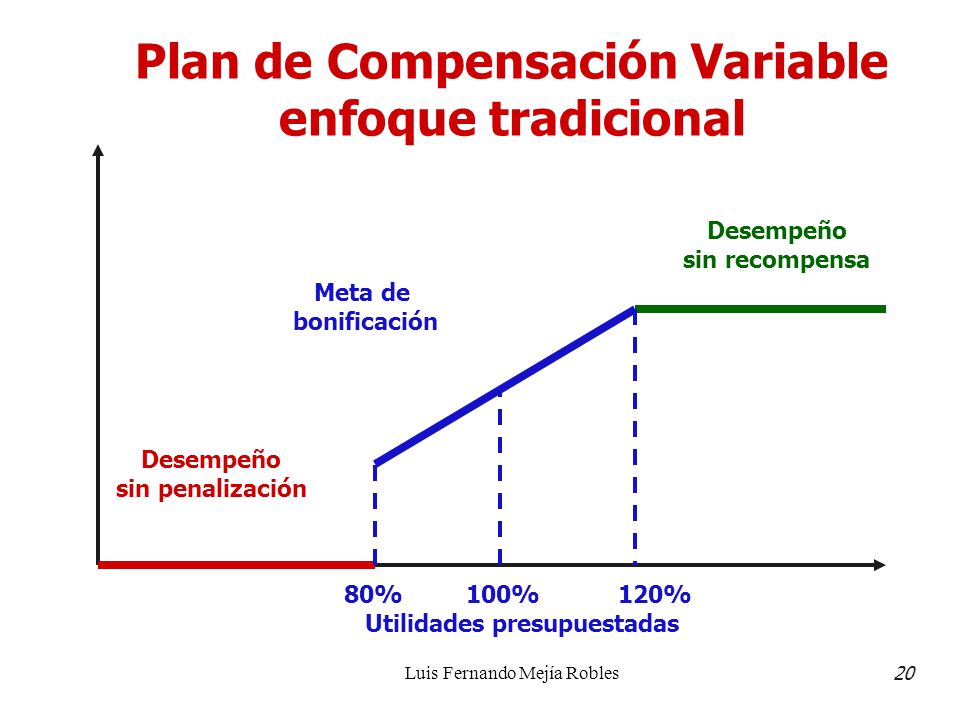 Plan de Compensación Variable enfoque tradicional

Desempeño sin recompensa

Meta de bonificación

Desempeño sin penalización

80%
100%
120%
Utilidades presupuestadas

Luis Fernando Mejía Robles

20